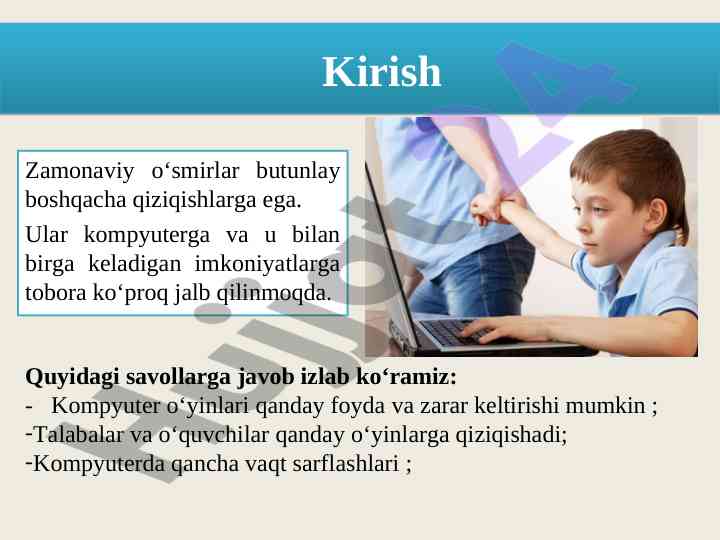 Kirish

Zamonaviy o‘smirlar butunlay boshqacha qiziqishlarga ega.

Ular kompyuterga va u bilan birga keladigan imkoniyatlarga tobora ko‘proq jalb qilinmoqda.

Quyidagi savollarga javob izlab ko‘ramiz:
- Kompyuter o‘yinlari qanday foyda va zarar keltirishi mumkin ;
-Talabalar va o‘quvchilar qanday o‘yinlarga qiziqishadi;
-Kompyuterda qancha vaqt sarflashlari ;

Hujjat24